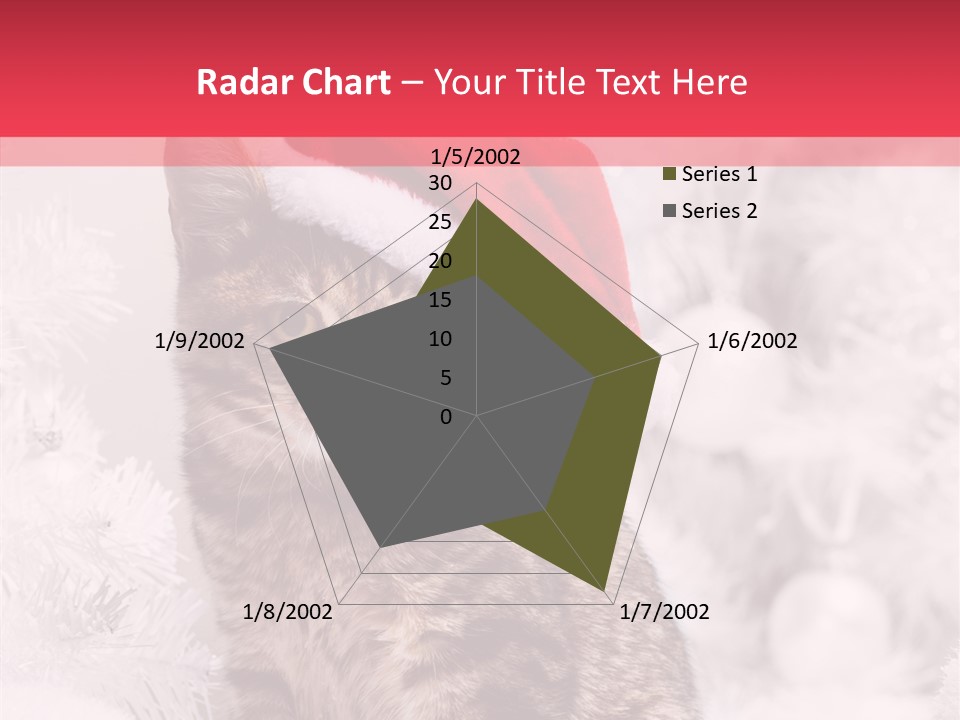 Radar Chart – Your Title Text Here

1/5/2002
30
25
20
15
10
5
0
1/6/2002
1/7/2002
1/8/2002
1/9/2002

Series 1
Series 2